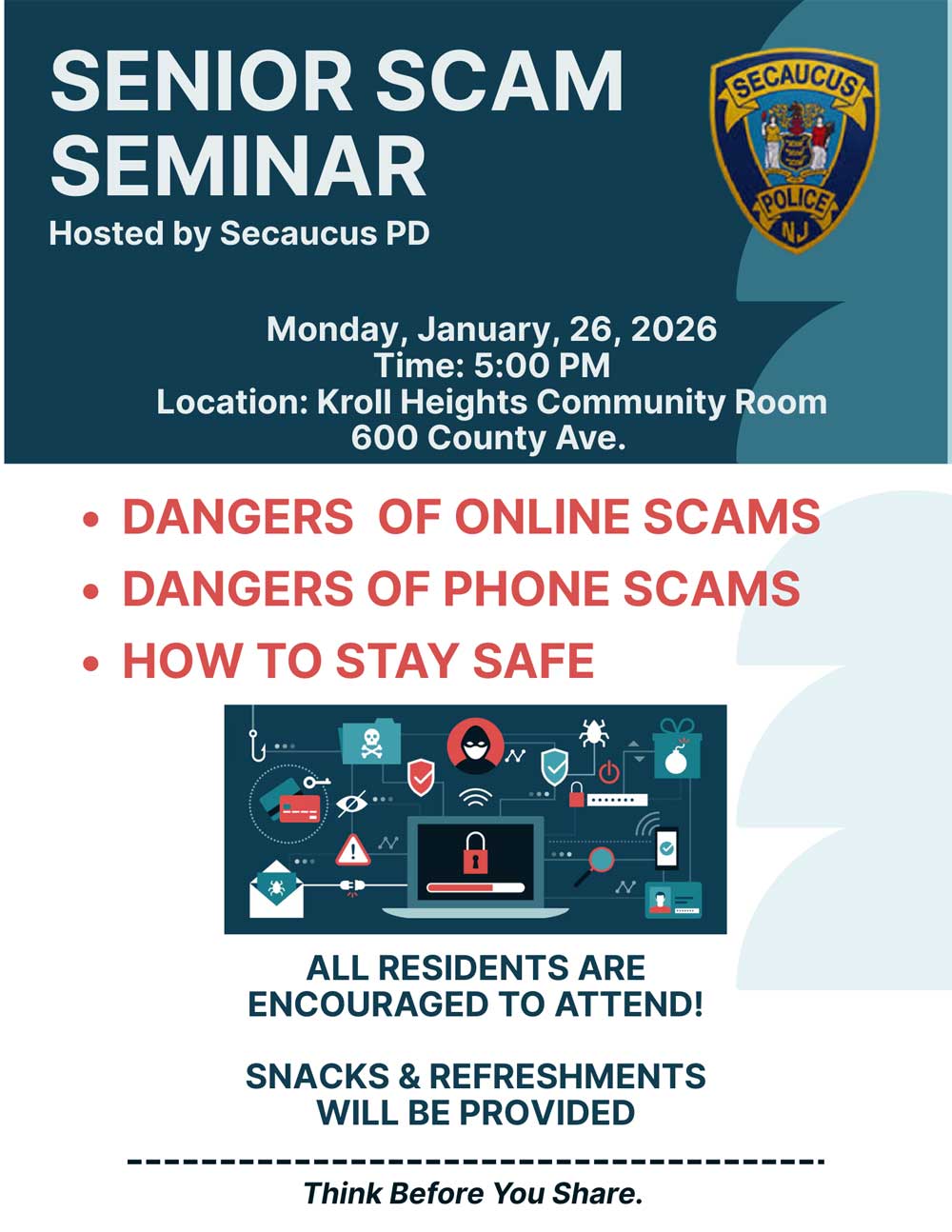 SENIOR SCAM SEMINAR
Hosted by Secaucus PD

SECAUCUS
POLICE
NJ

Monday, January, 26, 2026
Time: 5:00 PM
Location: Kroll Heights Community Room
600 County Ave.

• DANGERS  OF ONLINE SCAMS
• DANGERS OF PHONE SCAMS
• HOW TO STAY SAFE

ALL RESIDENTS ARE ENCOURAGED TO ATTEND!

SNACKS & REFRESHMENTS WILL BE PROVIDED

Think Before You Share.